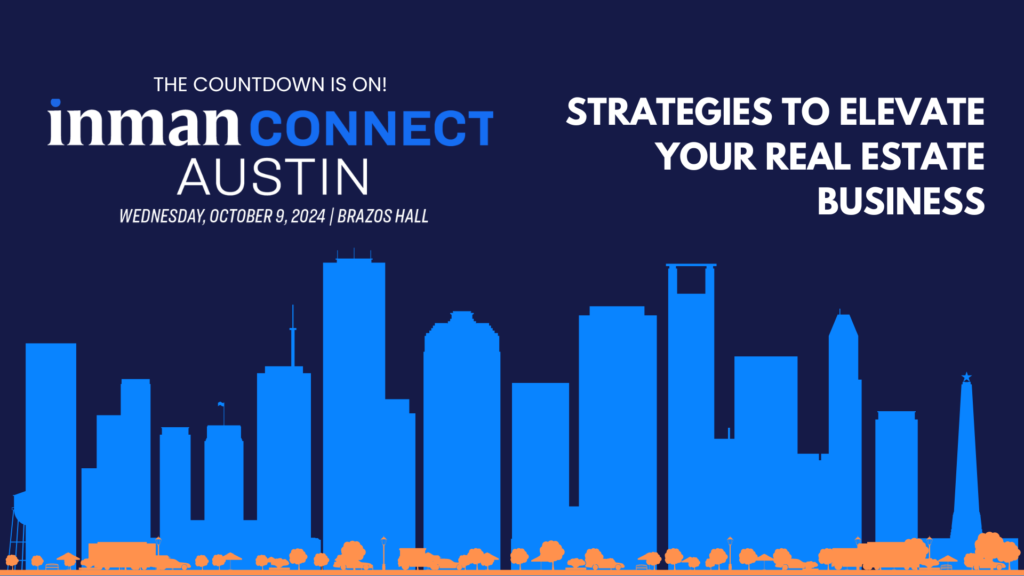 THE COUNTDOWN IS ON!
inman CONNECT
AUSTIN
WEDNESDAY, OCTOBER 9, 2024 | BRAZOS HALL

STRATEGIES TO ELEVATE YOUR REAL ESTATE BUSINESS